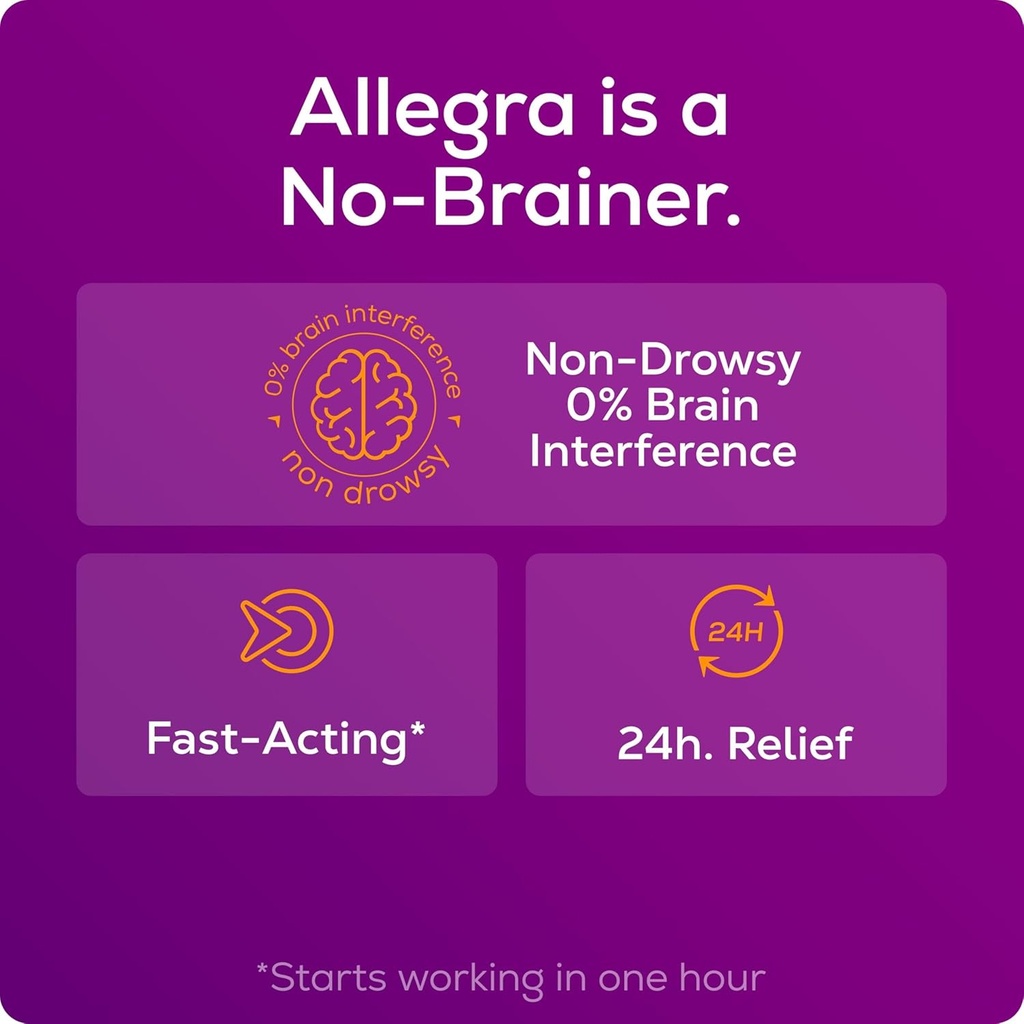 Allegra is a No-Brainer.

0% brain interference
non drowsy

Non-Drowsy 0% Brain Interference

Fast-Acting*

24H

24h. Relief

*Starts working in one hour